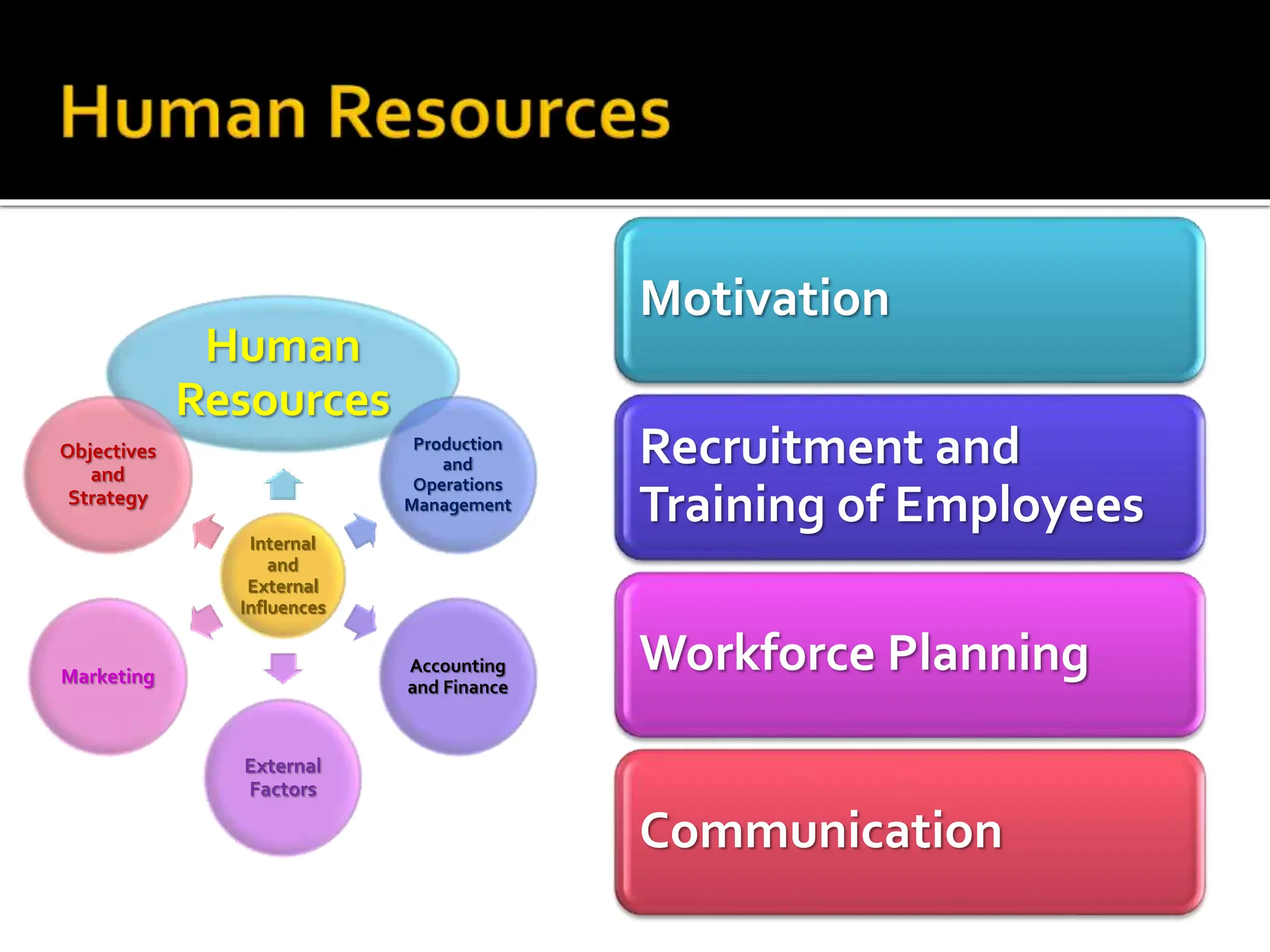 Human Resources

Human Resources

Objectives and Strategy

Production and Operations Management

Internal and External Influences

Marketing

Accounting and Finance

External Factors

Motivation

Recruitment and Training of Employees

Workforce Planning

Communication